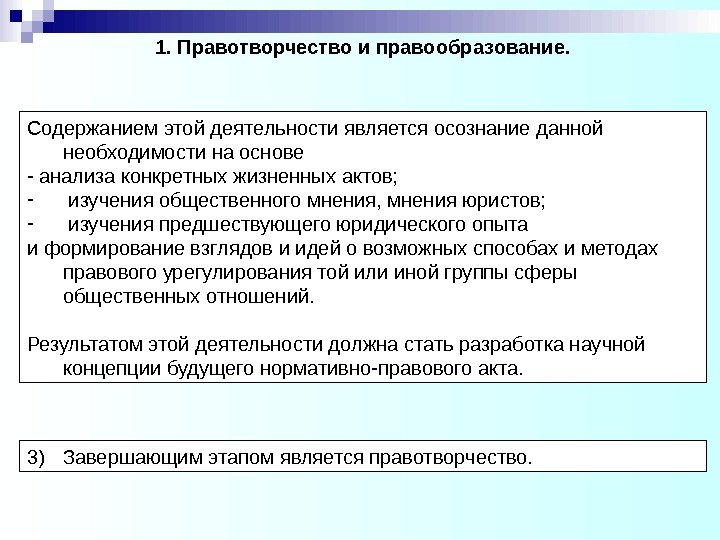 1. Правотворчество и правообразование.

Содержанием этой деятельности является осознание данной необходимости на основе
- анализа конкретных жизненных актов;
- изучения общественного мнения, мнения юристов;
- изучения предшествующего юридического опыта
и формирование взглядов и идей о возможных способах и методах правового урегулирования той или иной группы сферы общественных отношений.

Результатом этой деятельности должна стать разработка научной концепции будущего нормативно-правового акта.

3) Завершающим этапом является правотворчество.